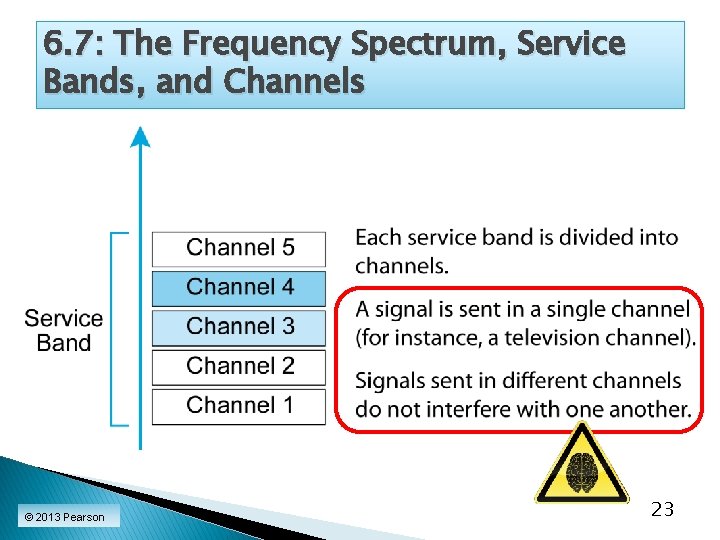 6.7: The Frequency Spectrum, Service Bands, and Channels

Service Band

Channel 5
Channel 4
Channel 3
Channel 2
Channel 1

Each service band is divided into channels.

A signal is sent in a single channel (for instance, a television channel).

Signals sent in different channels do not interfere with one another.

© 2013 Pearson

23